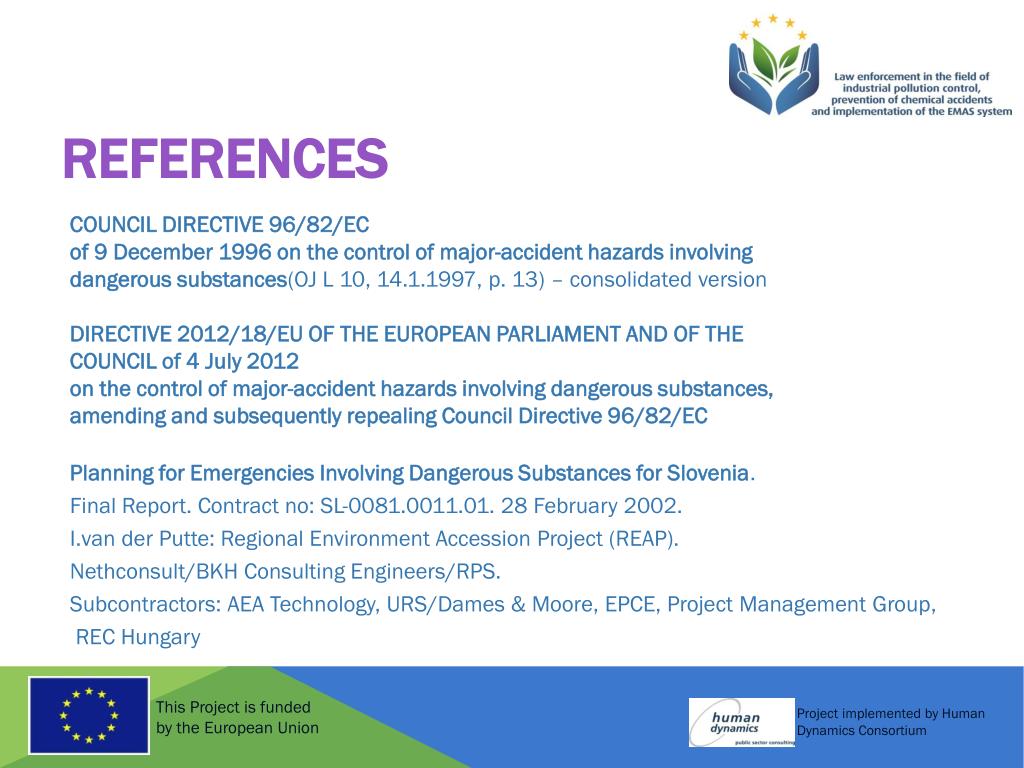 Law enforcement in the field of industrial pollution control, prevention of chemical accidents and implementation of the EMAS system

REFERENCES

COUNCIL DIRECTIVE 96/82/EC
of 9 December 1996 on the control of major-accident hazards involving dangerous substances(OJ L 10, 14.1.1997, p. 13) – consolidated version

DIRECTIVE 2012/18/EU OF THE EUROPEAN PARLIAMENT AND OF THE COUNCIL of 4 July 2012
on the control of major-accident hazards involving dangerous substances, amending and subsequently repealing Council Directive 96/82/EC

Planning for Emergencies Involving Dangerous Substances for Slovenia.
Final Report. Contract no: SL-0081.0011.01. 28 February 2002.
I.van der Putte: Regional Environment Accession Project (REAP).
Nethconsult/BKH Consulting Engineers/RPS.
Subcontractors: AEA Technology, URS/Dames & Moore, EPCE, Project Management Group, REC Hungary

This Project is funded by the European Union

human dynamics
public sector consulting

Project implemented by Human Dynamics Consortium